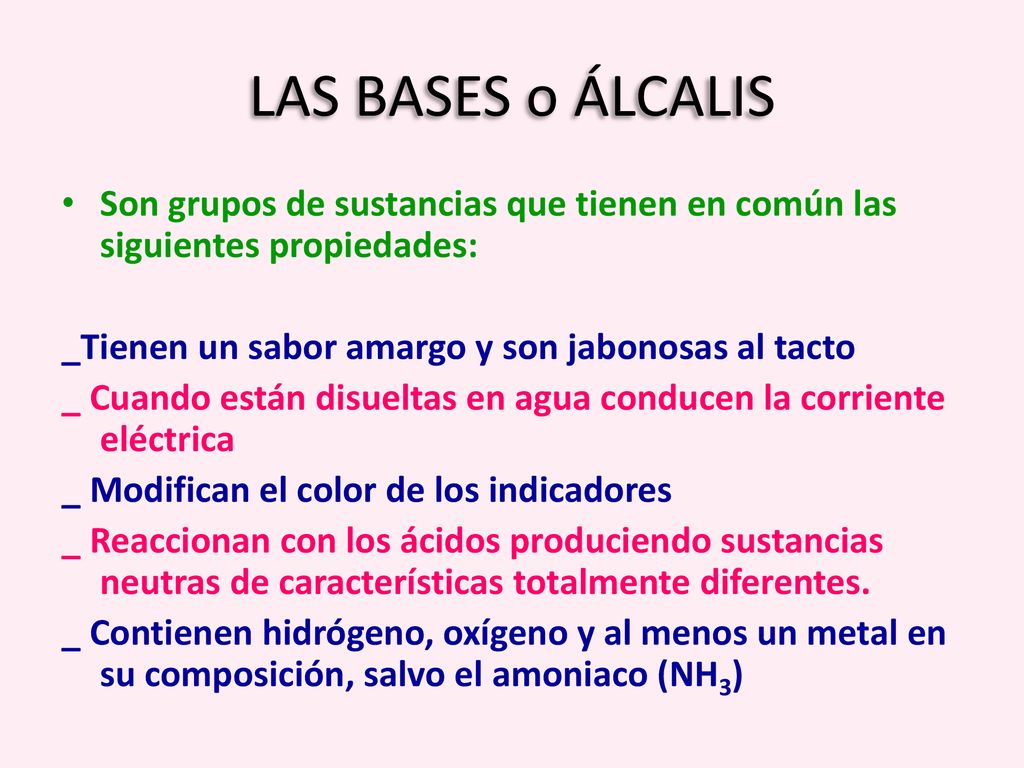 LAS BASES o ÁLCALIS

• Son grupos de sustancias que tienen en común las siguientes propiedades:

_Tienen un sabor amargo y son jabonosas al tacto

_ Cuando están disueltas en agua conducen la corriente eléctrica

_ Modifican el color de los indicadores

_ Reaccionan con los ácidos produciendo sustancias neutras de características totalmente diferentes.

_ Contienen hidrógeno, oxígeno y al menos un metal en su composición, salvo el amoniaco ($NH_3$)